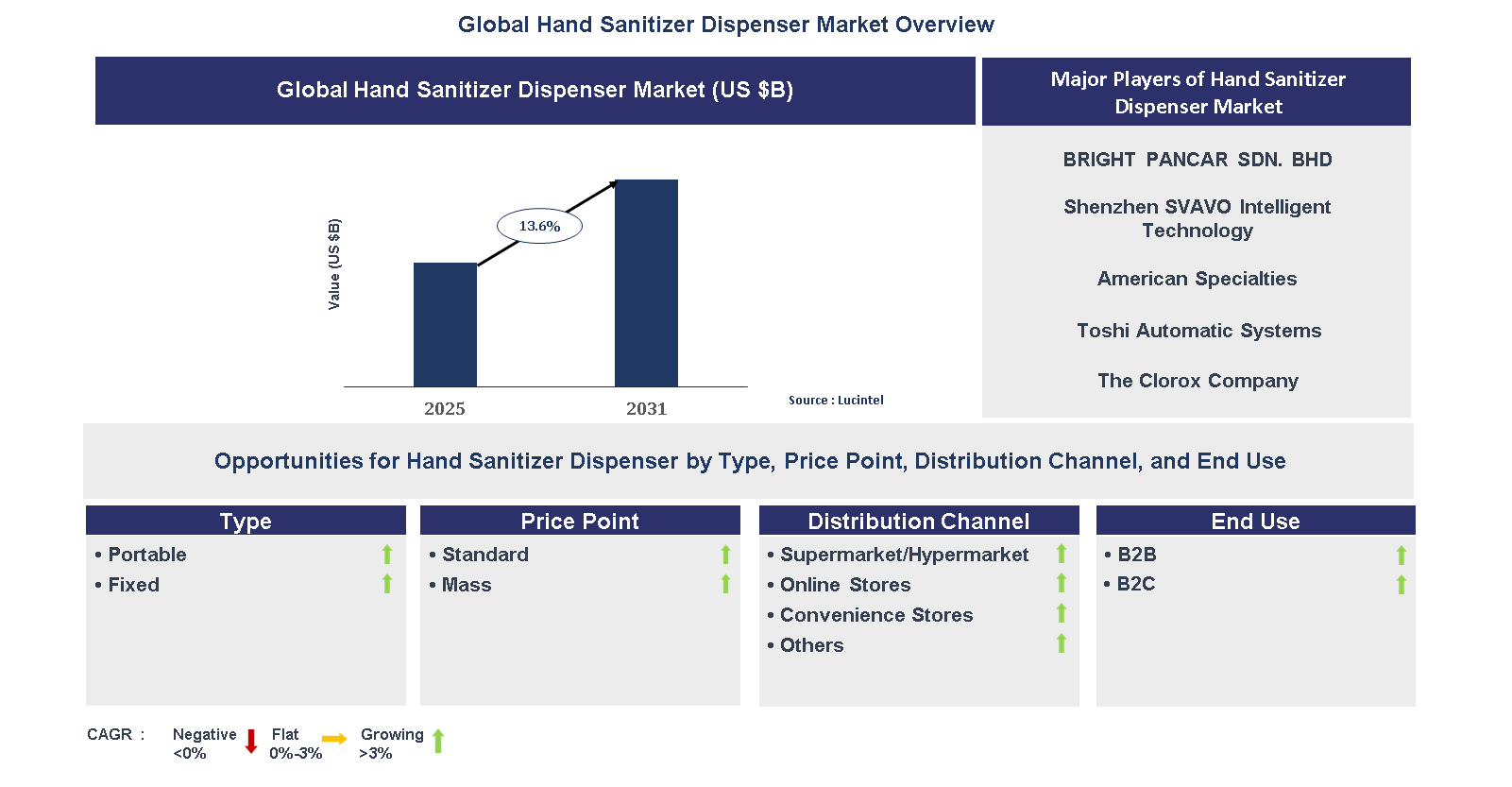 Global Hand Sanitizer Dispenser Market Overview

Global Hand Sanitizer Dispenser Market (US $B)

Value (US $B)

13.6%

2025

2031

Source : Lucintel

Major Players of Hand Sanitizer Dispenser Market

BRIGHT PANCAR SDN. BHD

Shenzhen SVAVO Intelligent Technology

American Specialties

Toshi Automatic Systems

The Clorox Company

Opportunities for Hand Sanitizer Dispenser by Type, Price Point, Distribution Channel, and End Use

Type
• Portable
• Fixed

Price Point
• Standard
• Mass

Distribution Channel
• Supermarket/Hypermarket
• Online Stores
• Convenience Stores
• Others

End Use
• B2B
• B2C

CAGR : Negative <0% Flat 0%-3% Growing >3%